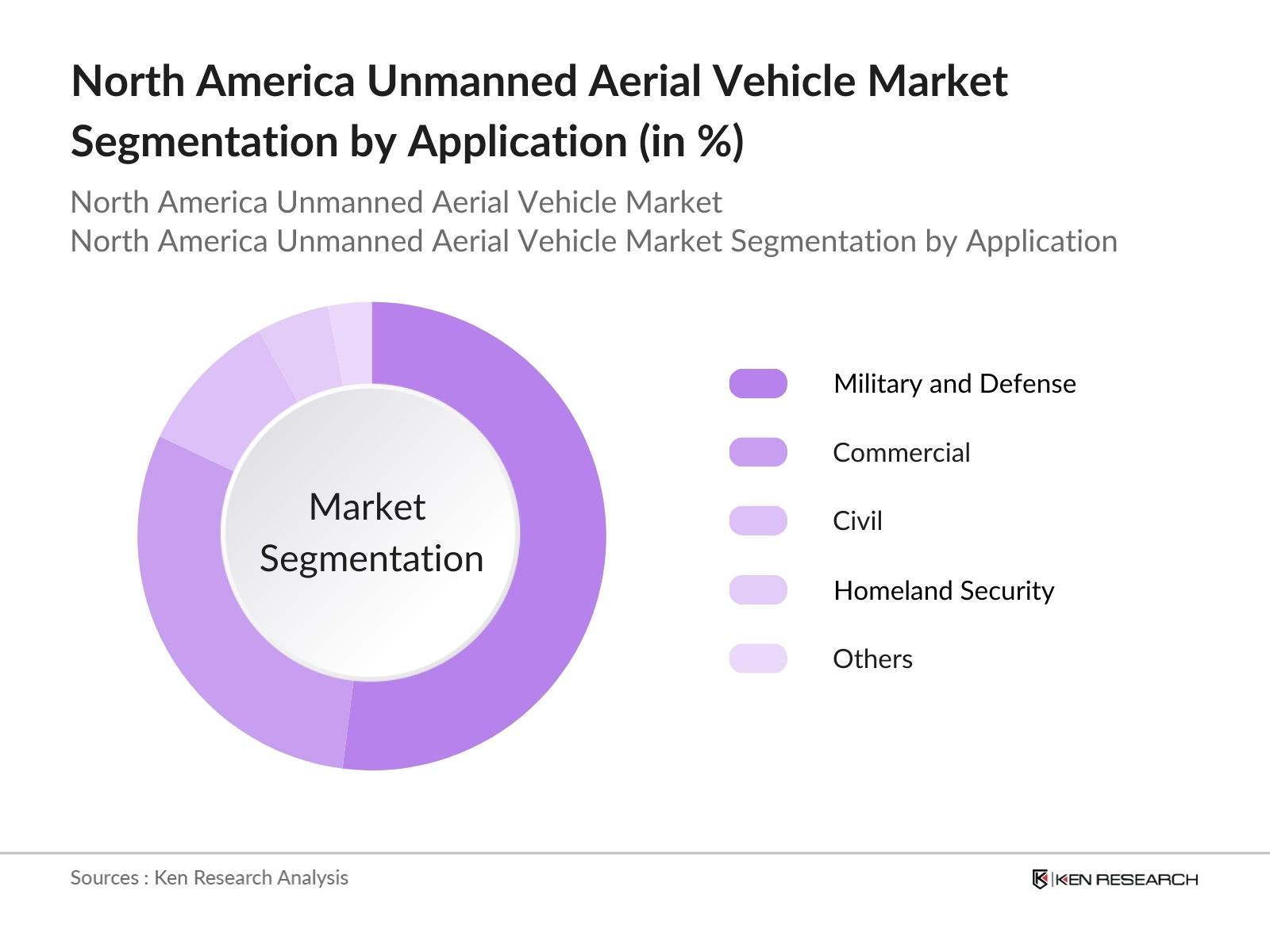 North America Unmanned Aerial Vehicle Market Segmentation by Application (in %)

North America Unmanned Aerial Vehicle Market
North America Unmanned Aerial Vehicle Market Segmentation by Application

Market Segmentation

Military and Defense
Commercial
Civil
Homeland Security
Others

Sources : Ken Research Analysis

KEN RESEARCH